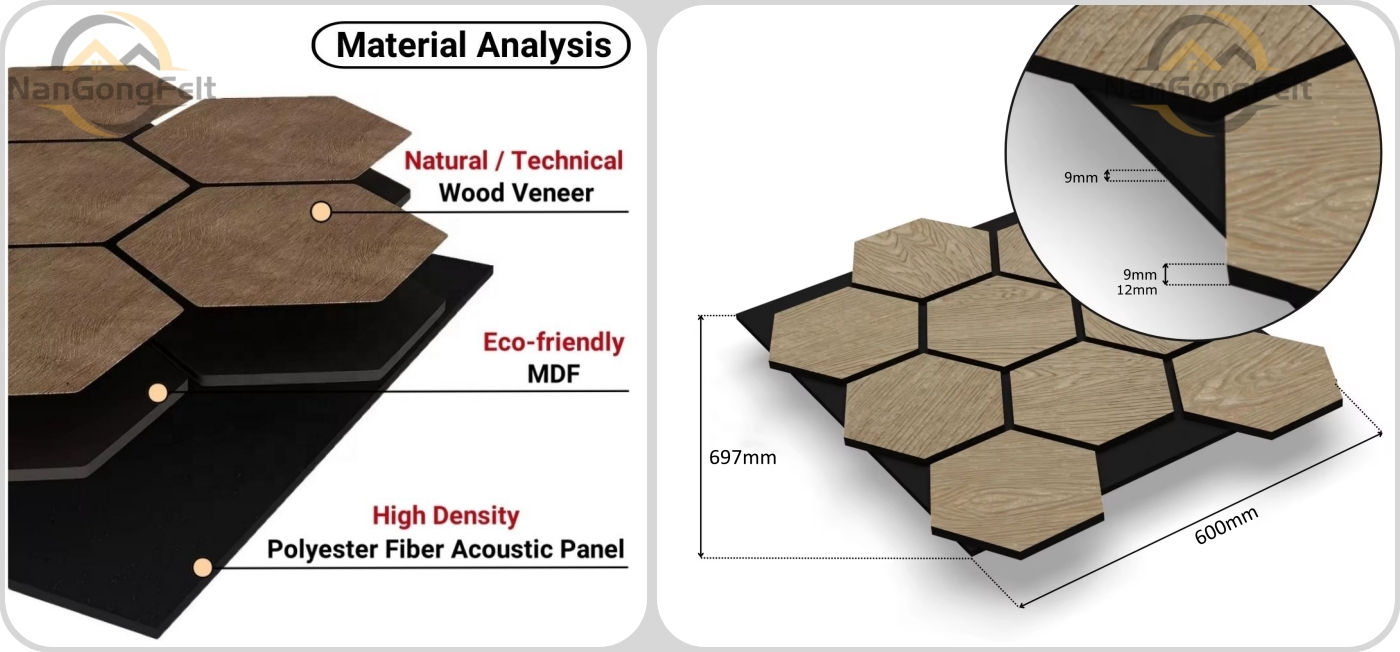 NanGongFelt

Material Analysis

Natural / Technical
Wood Veneer

Eco-friendly
MDF

High Density
Polyester Fiber Acoustic Panel

NanGongFelt

9mm

9mm
12mm

697mm

600mm